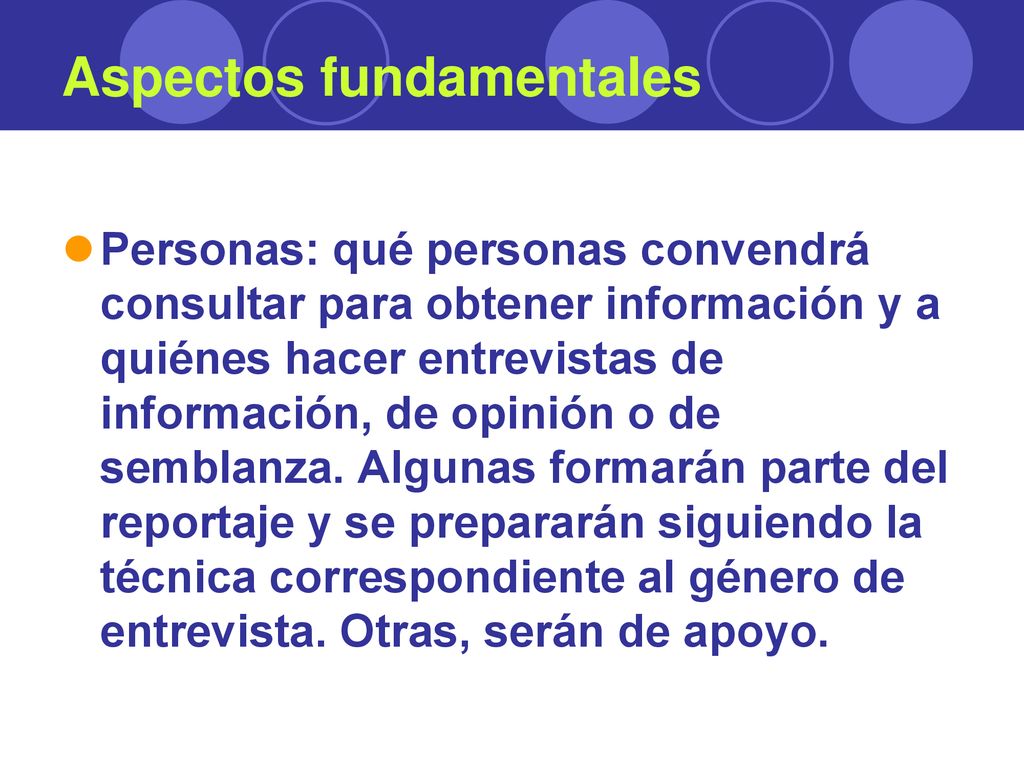 Aspectos fundamentales

Personas: qué personas convendrá consultar para obtener información y a quiénes hacer entrevistas de información, de opinión o de semblanza. Algunas formarán parte del reportaje y se prepararán siguiendo la técnica correspondiente al género de entrevista. Otras, serán de apoyo.